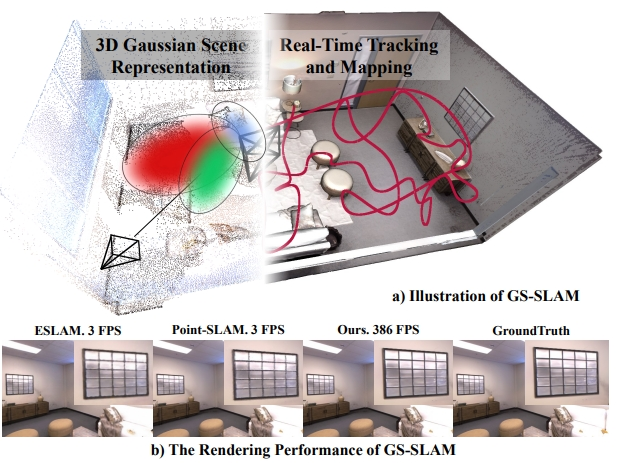 3D Gaussian Scene Representation

Real-Time Tracking and Mapping

a) Illustration of GS-SLAM

ESLAM. 3 FPS

Point-SLAM. 3 FPS

Ours. 386 FPS

GroundTruth

b) The Rendering Performance of GS-SLAM